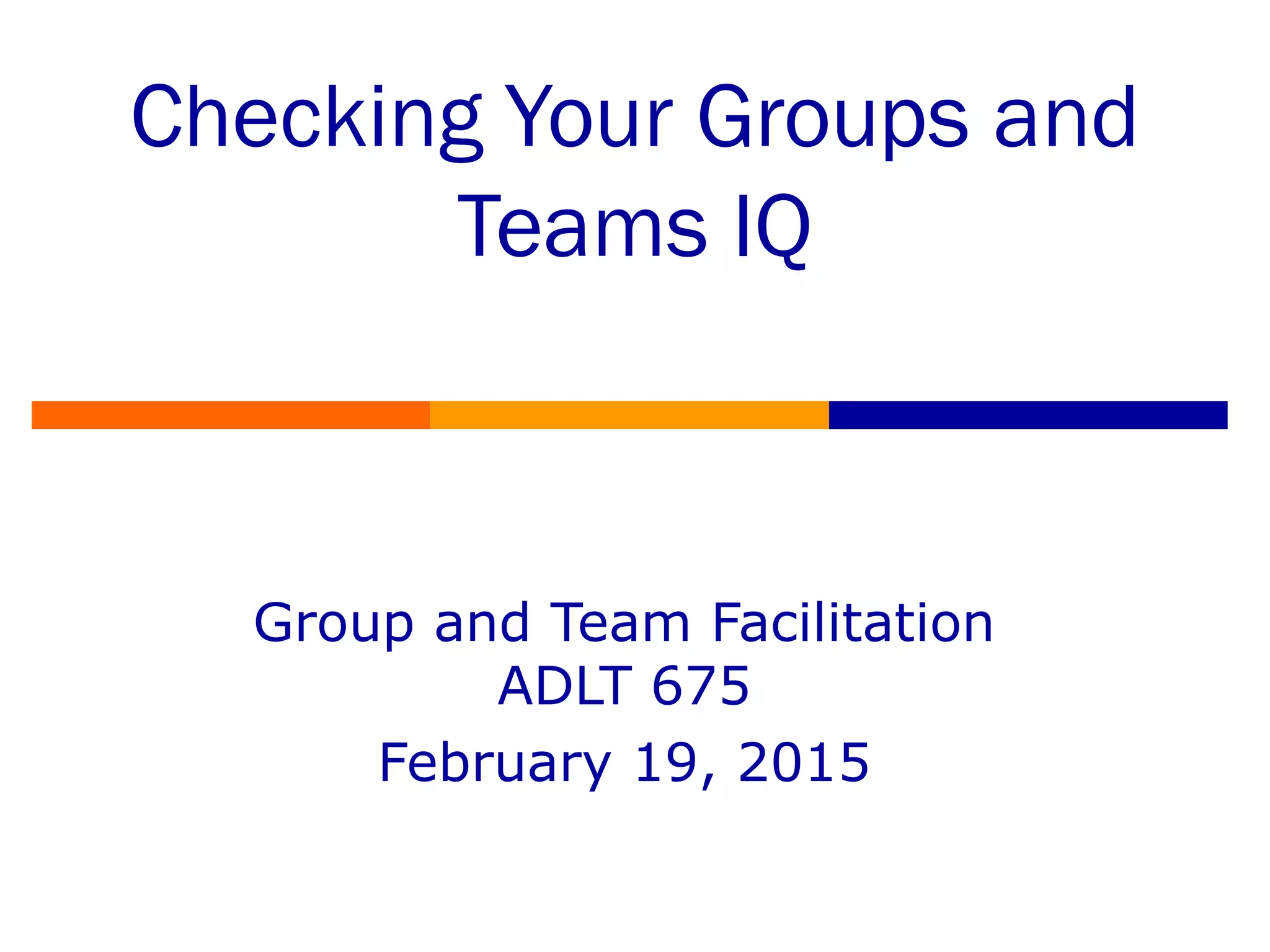 Checking Your Groups and Teams IQ

Group and Team Facilitation
ADLT 675
February 19, 2015